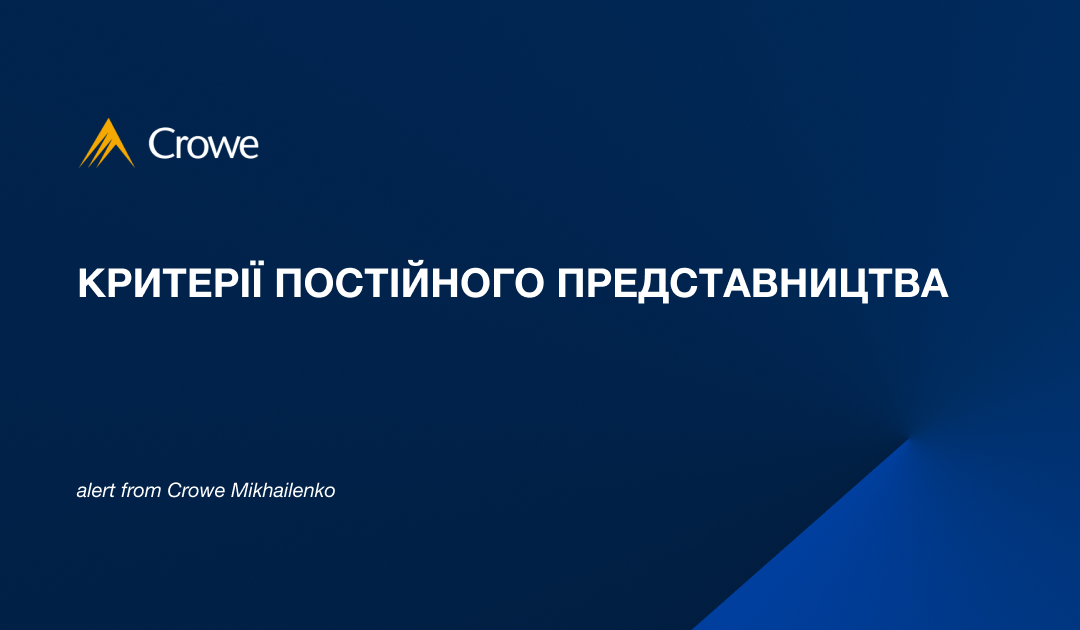 Crowe

КРИТЕРІЇ ПОСТІЙНОГО ПРЕДСТАВНИЦТВА

alert from Crowe Mikhailenko